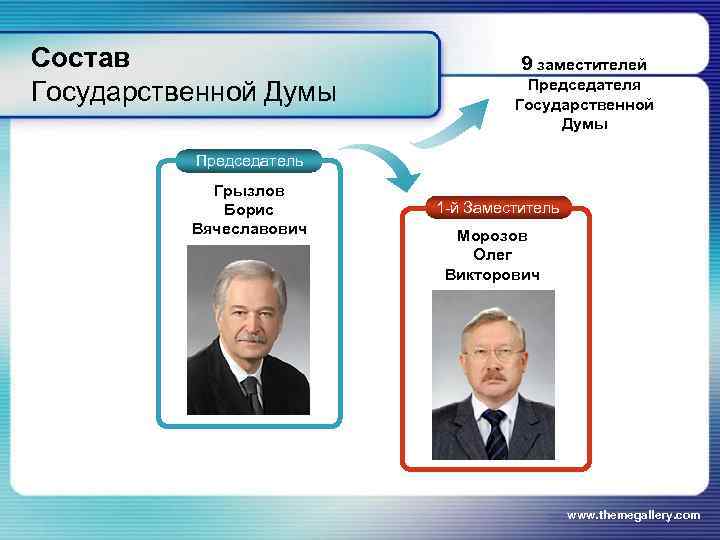 Состав
Государственной Думы

9 заместителей Председателя Государственной Думы

Председатель

Грызлов Борис Вячеславович

1-й Заместитель

Морозов Олег Викторович

www.themegallery.com